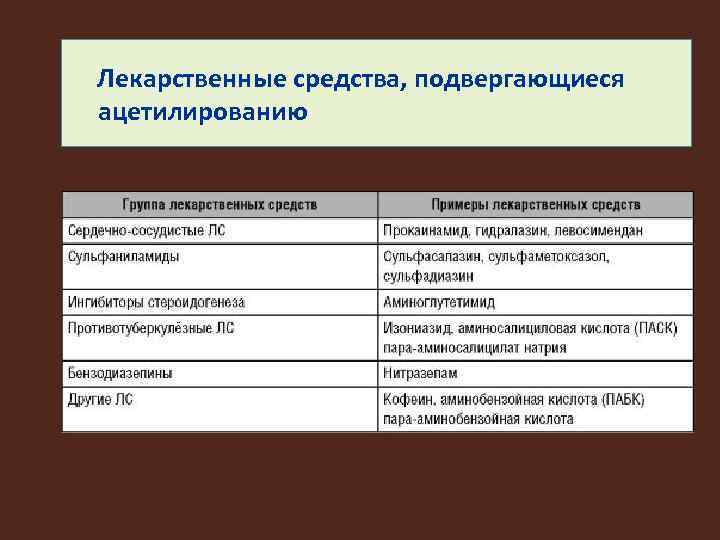 Лекарственные средства, подвергающиеся ацетилированию

| Группа лекарственных средств | Примеры лекарственных средств |
|---|---|
| Сердечно-сосудистые ЛС | Прокаинамид, гидралазин, левосимендан |
| Сульфаниламиды | Сульфасалазин, сульфаметоксазол, сульфадиазин |
| Ингибиторы стероидогенеза | Аминоглутетимид |
| Противотуберкулёзные ЛС | Изониазид, аминосалициловая кислота (ПАСК) пара-аминосалицилат натрия |
| Бензодиазепины | Нитразепам |
| Другие ЛС | Кофеин, аминобензойная кислота (ПАБК) пара-аминобензойная кислота |